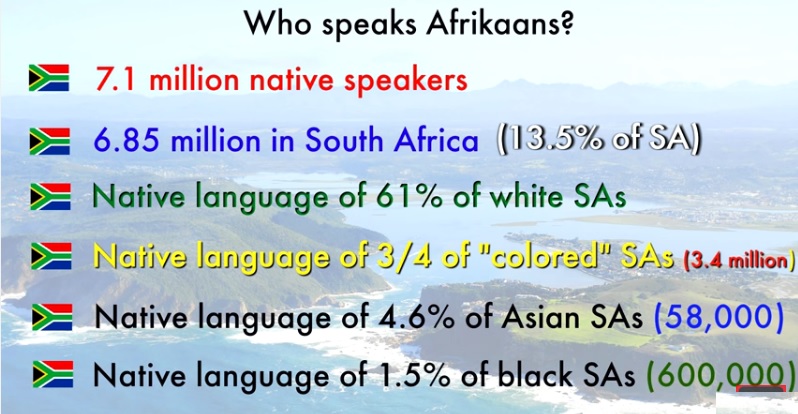 Who speaks Afrikaans?

7.1 million native speakers

6.85 million in South Africa (13.5% of SA)

Native language of 61% of white SAs

Native language of 3/4 of "colored" SAs (3.4 million)

Native language of 4.6% of Asian SAs (58,000)

Native language of 1.5% of black SAs (600,000)